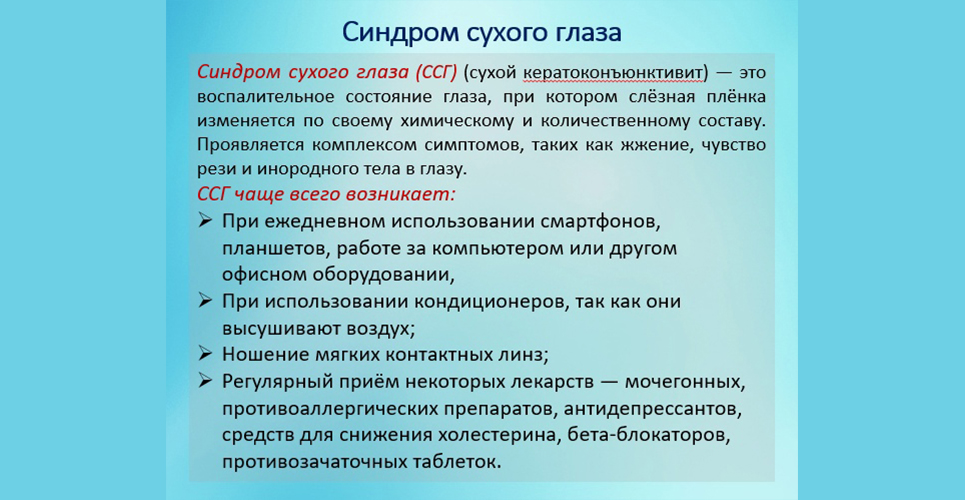 Синдром сухого глаза

Синдром сухого глаза (ССГ) (сухой кератоконъюнктивит) — это воспалительное состояние глаза, при котором слёзная плёнка изменяется по своему химическому и количественному составу. Проявляется комплексом симптомов, таких как жжение, чувство рези и инородного тела в глазу.

ССГ чаще всего возникает:

➢ При ежедневном использовании смартфонов, планшетов, работе за компьютером или другом офисном оборудовании,

➢ При использовании кондиционеров, так как они высушивают воздух;

➢ Ношение мягких контактных линз;

➢ Регулярный приём некоторых лекарств — мочегонных, противоаллергических препаратов, антидепрессантов, средств для снижения холестерина, бета-блокаторов, противозачаточных таблеток.